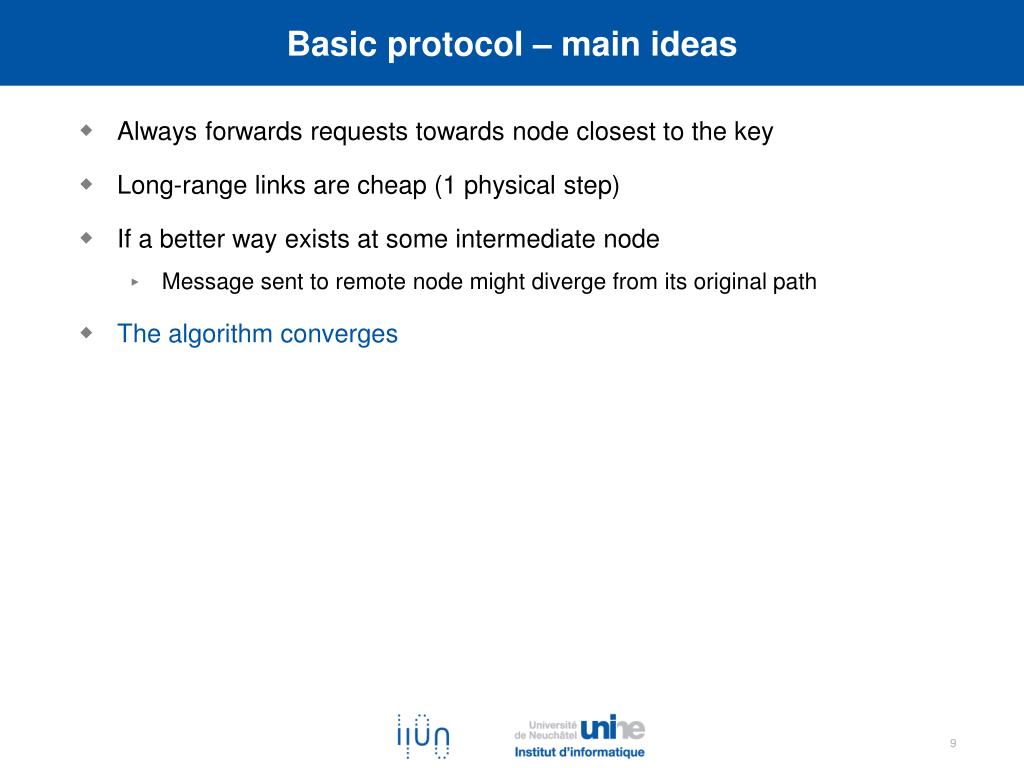 Basic protocol – main ideas

Always forwards requests towards node closest to the key

Long-range links are cheap (1 physical step)

If a better way exists at some intermediate node

Message sent to remote node might diverge from its original path

The algorithm converges

iiun

Université de Neuchâtel unine
Institut d'informatique

9